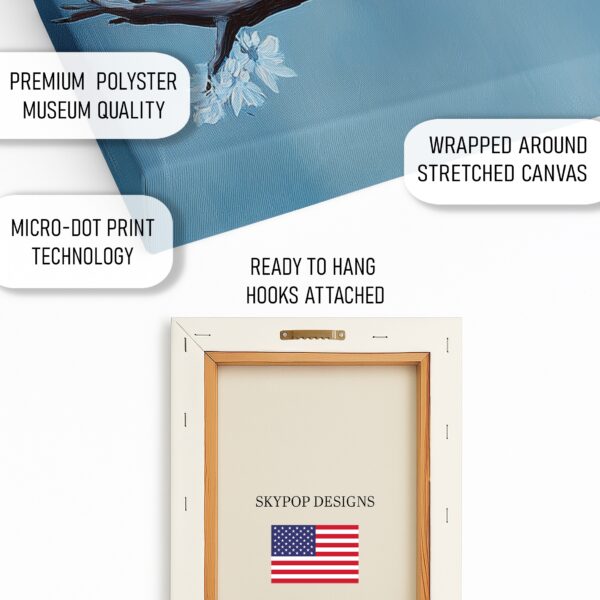 PREMIUM POLYSTER
MUSEUM QUALITY

WRAPPED AROUND
STRETCHED CANVAS

MICRO-DOT PRINT
TECHNOLOGY

READY TO HANG
HOOKS ATTACHED

SKYPOP DESIGNS